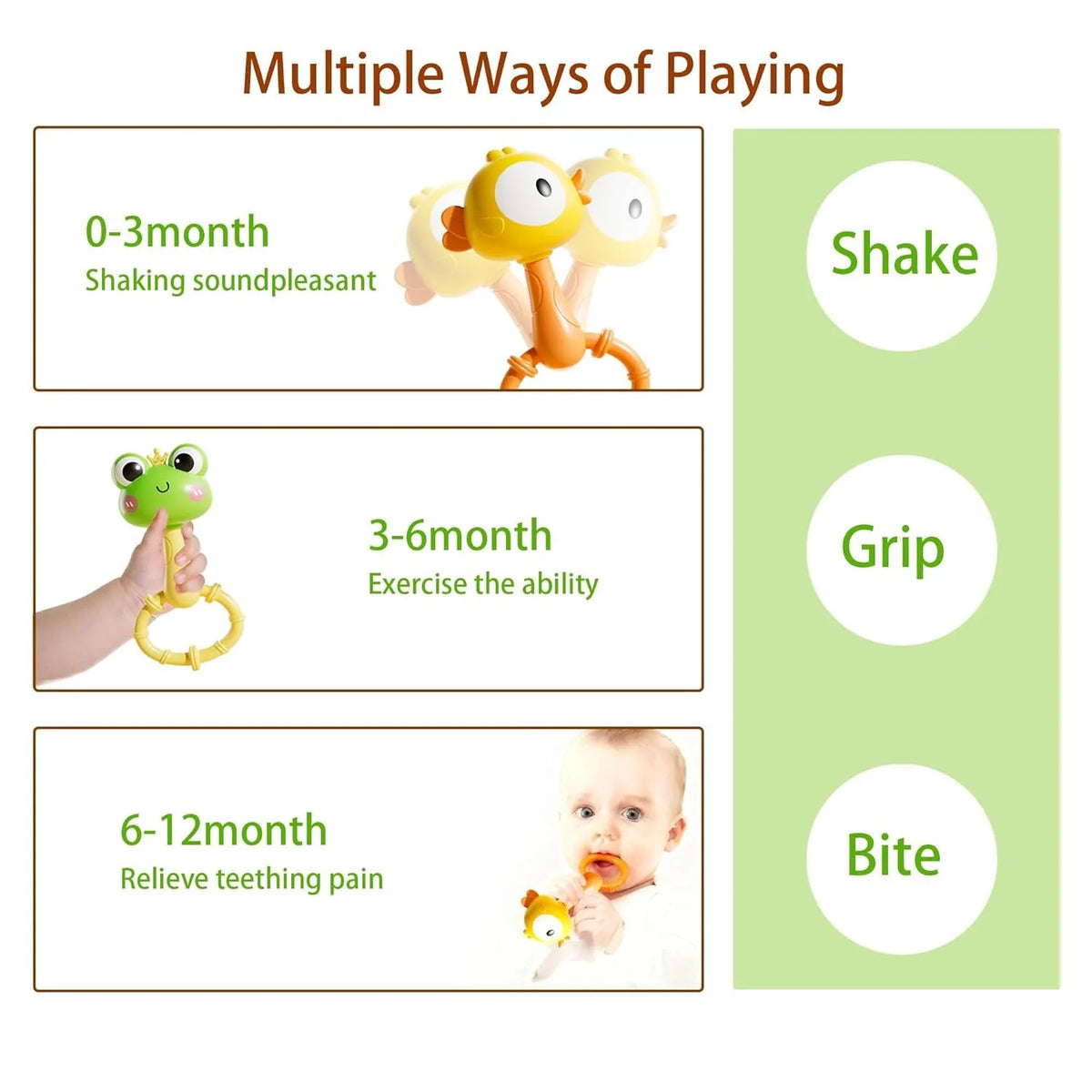 Multiple Ways of Playing

0-3month
Shaking soundpleasant

3-6month
Exercise the ability

6-12month
Relieve teething pain

Shake

Grip

Bite